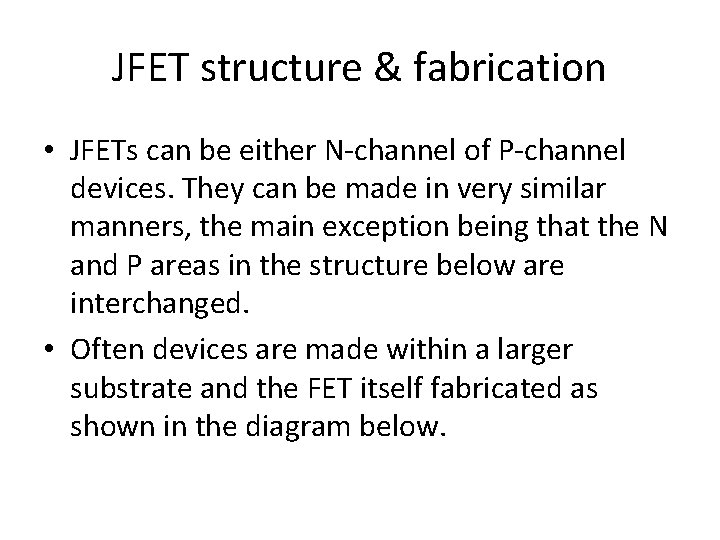 JFET structure & fabrication

• JFETs can be either N-channel of P-channel devices. They can be made in very similar manners, the main exception being that the N and P areas in the structure below are interchanged.

• Often devices are made within a larger substrate and the FET itself fabricated as shown in the diagram below.